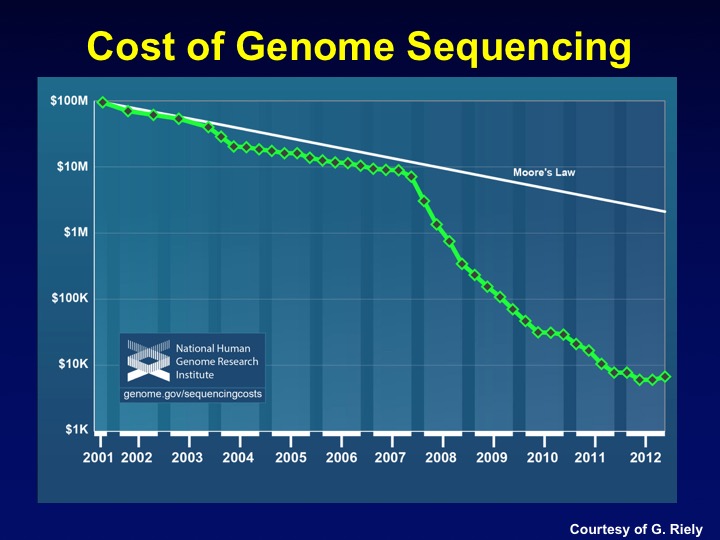 Cost of Genome Sequencing

$100M
$10M
$1M
$100K
$10K
$1K

Moore's Law

National Human Genome Research Institute

genome.gov/sequencingcosts

2001 2002 2003 2004 2005 2006 2007 2008 2009 2010 2011 2012

Courtesy of G. Riely